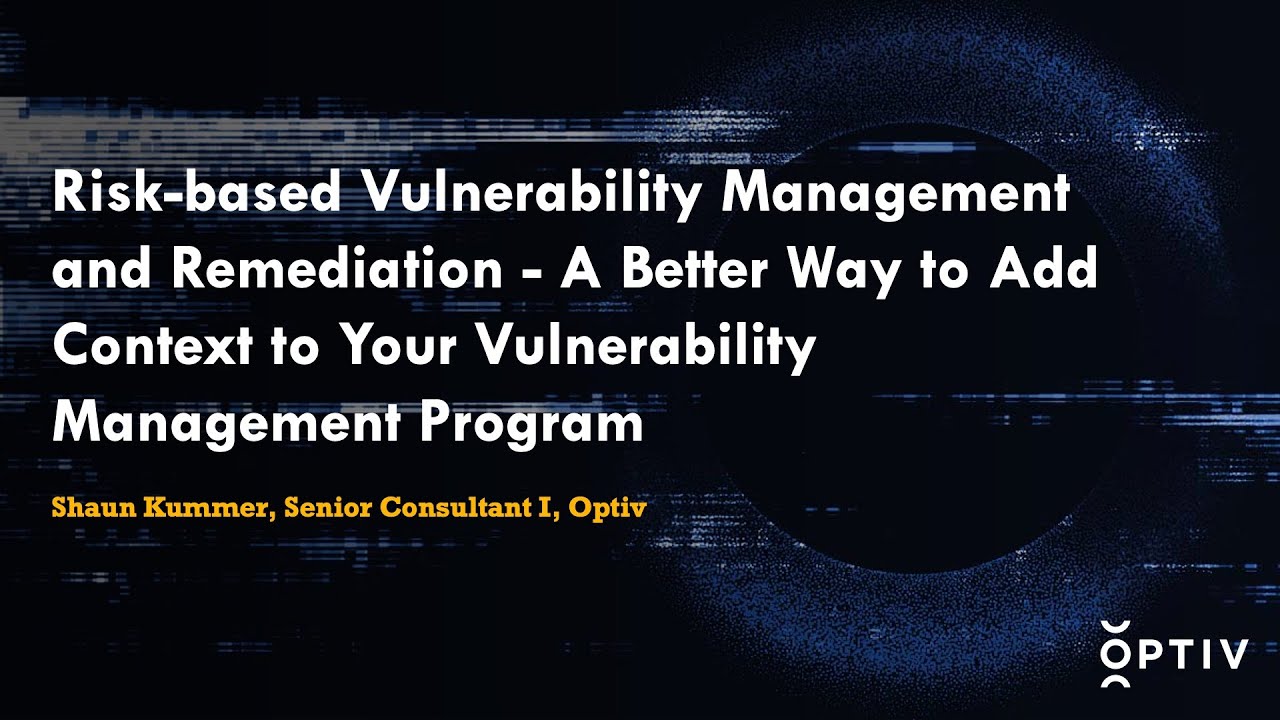 Risk-based Vulnerability Management and Remediation - A Better Way to Add Context to Your Vulnerability Management Program

Shaun Kummer, Senior Consultant I, Optiv

OPTIV